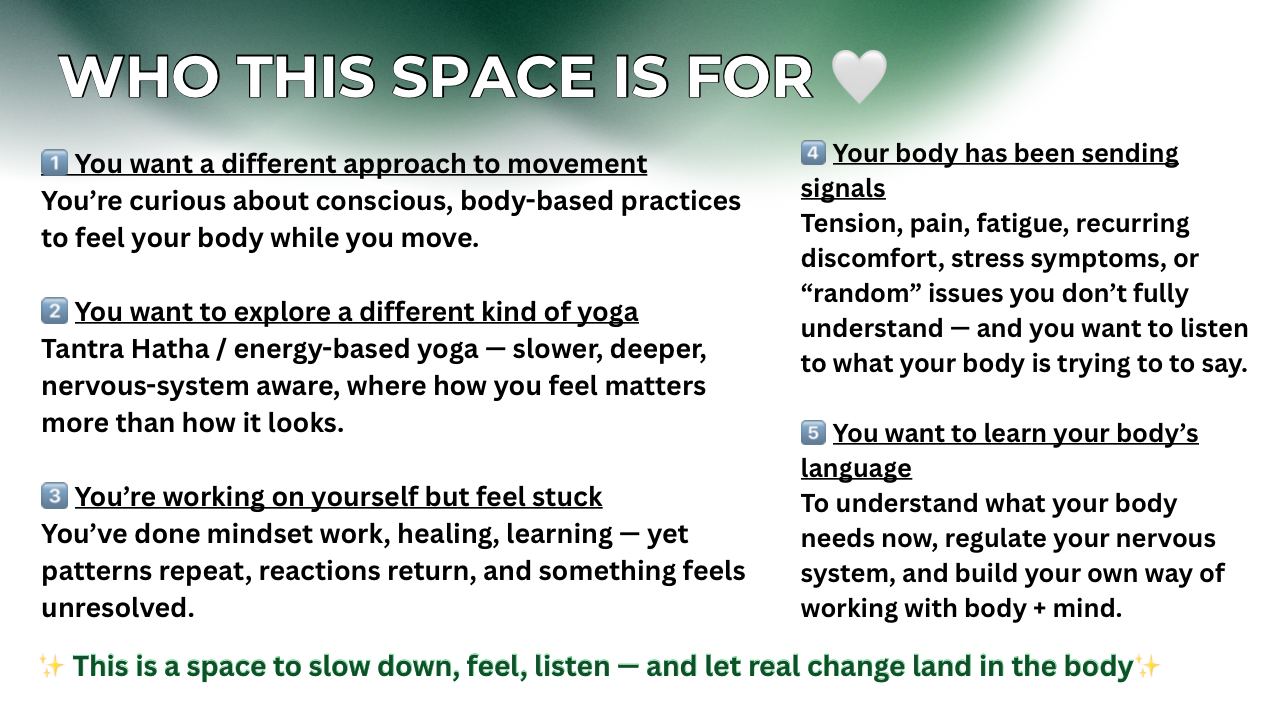 WHO THIS SPACE IS FOR 🤍

1️⃣ You want a different approach to movement
You're curious about conscious, body-based practices to feel your body while you move.

2️⃣ You want to explore a different kind of yoga
Tantra Hatha / energy-based yoga — slower, deeper, nervous-system aware, where how you feel matters more than how it looks.

3️⃣ You're working on yourself but feel stuck
You've done mindset work, healing, learning — yet patterns repeat, reactions return, and something feels unresolved.

4️⃣ Your body has been sending signals
Tension, pain, fatigue, recurring discomfort, stress symptoms, or "random" issues you don't fully understand — and you want to listen to what your body is trying to to say.

5️⃣ You want to learn your body's language
To understand what your body needs now, regulate your nervous system, and build your own way of working with body + mind.

✨ This is a space to slow down, feel, listen — and let real change land in the body✨